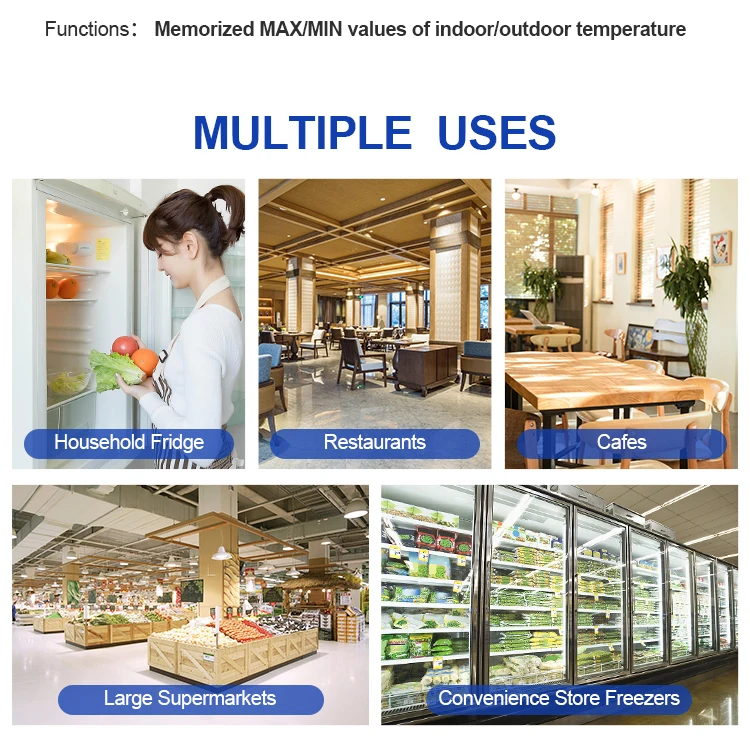 Functions： Memorized MAX/MIN values of indoor/outdoor temperature

MULTIPLE USES

Household Fridge

Restaurants

Cafes

Large Supermarkets

Convenience Store Freezers